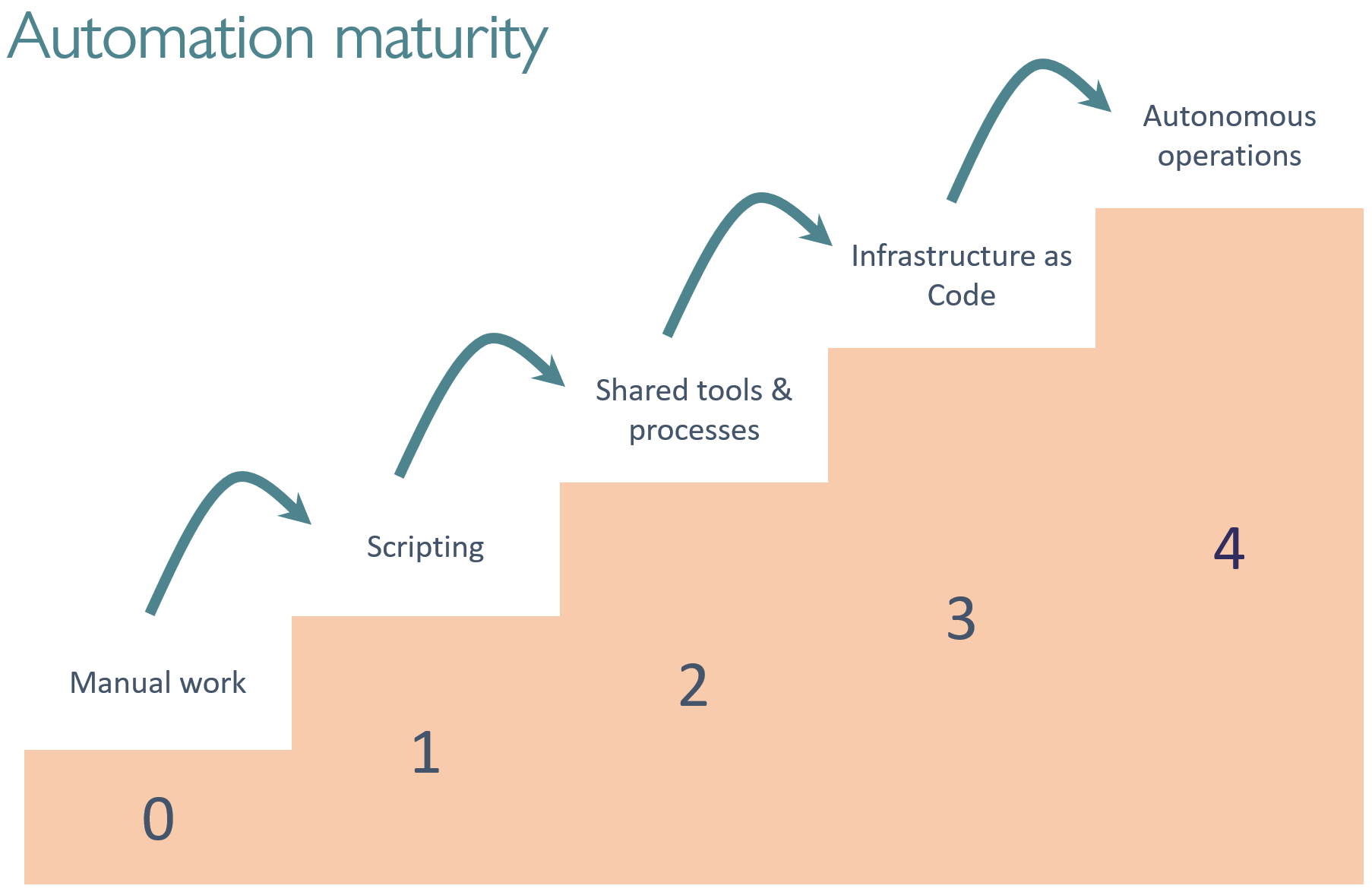 Automation maturity

Manual work

0

Scripting

1

Shared tools & processes

2

Infrastructure as Code

3

Autonomous operations

4